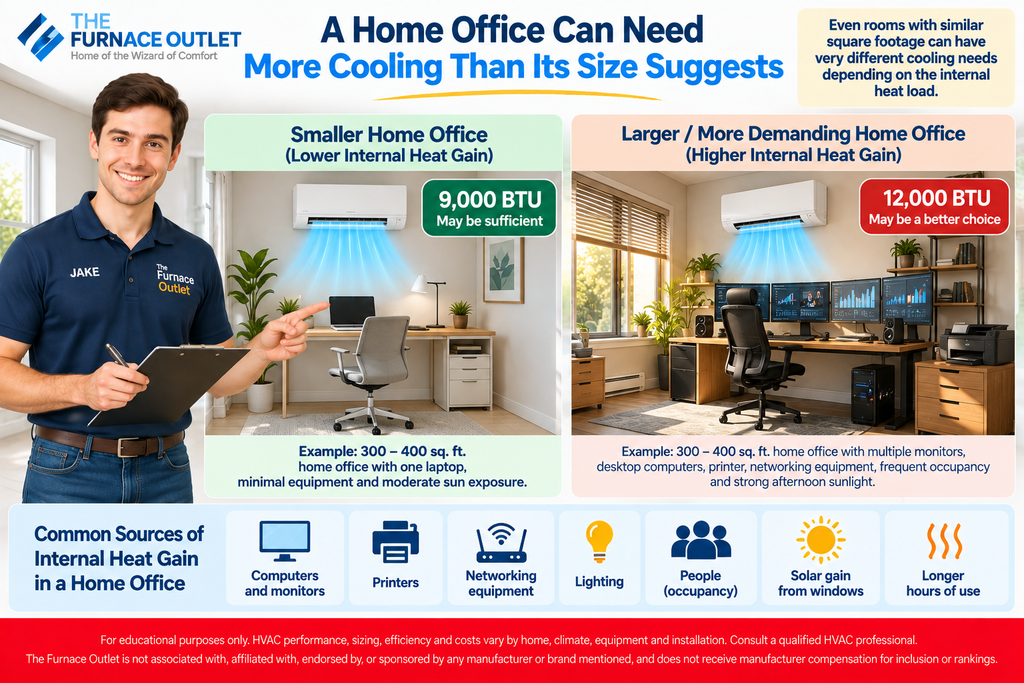 THE FURNACE OUTLET
Home of the Wizard of Comfort

A Home Office Can Need More Cooling Than Its Size Suggests

Even rooms with similar square footage can have very different cooling needs depending on the internal heat load.

JAKE
The Furnace Outlet

Smaller Home Office
(Lower Internal Heat Gain)

9,000 BTU
May be sufficient

Example: 300 – 400 sq. ft. home office with one laptop, minimal equipment and moderate sun exposure.

Larger / More Demanding Home Office
(Higher Internal Heat Gain)

12,000 BTU
May be a better choice

Example: 300 – 400 sq. ft. home office with multiple monitors, desktop computers, printer, networking equipment, frequent occupancy and strong afternoon sunlight.

Common Sources of Internal Heat Gain in a Home Office

Computers and monitors

Printers

Networking equipment

Lighting

People (occupancy)

Solar gain from windows

Longer hours of use

For educational purposes only. HVAC performance, sizing, efficiency and costs vary by home, climate, equipment and installation. Consult a qualified HVAC professional.
The Furnace Outlet is not associated with, affiliated with, endorsed by, or sponsored by any manufacturer or brand mentioned, and does not receive manufacturer compensation for inclusion or rankings.